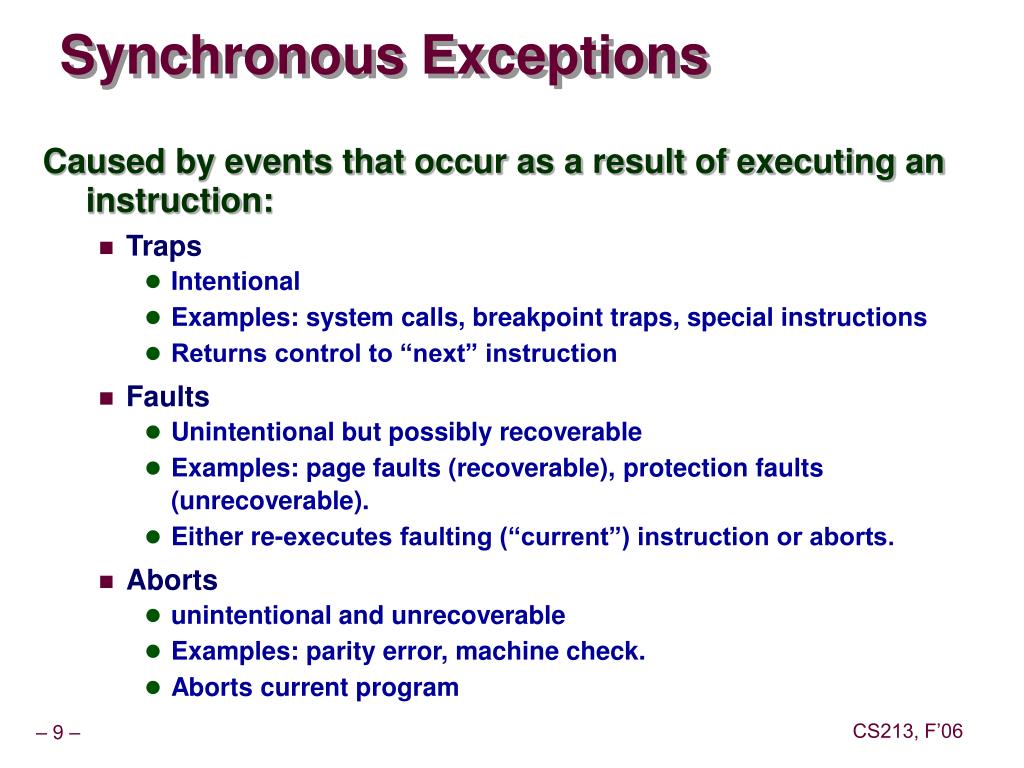 Synchronous Exceptions

Caused by events that occur as a result of executing an instruction:

- Traps
  - Intentional
  - Examples: system calls, breakpoint traps, special instructions
  - Returns control to “next” instruction
- Faults
  - Unintentional but possibly recoverable
  - Examples: page faults (recoverable), protection faults (unrecoverable).
  - Either re-executes faulting (“current”) instruction or aborts.
- Aborts
  - unintentional and unrecoverable
  - Examples: parity error, machine check.
  - Aborts current program

– 9 –

CS213, F’06